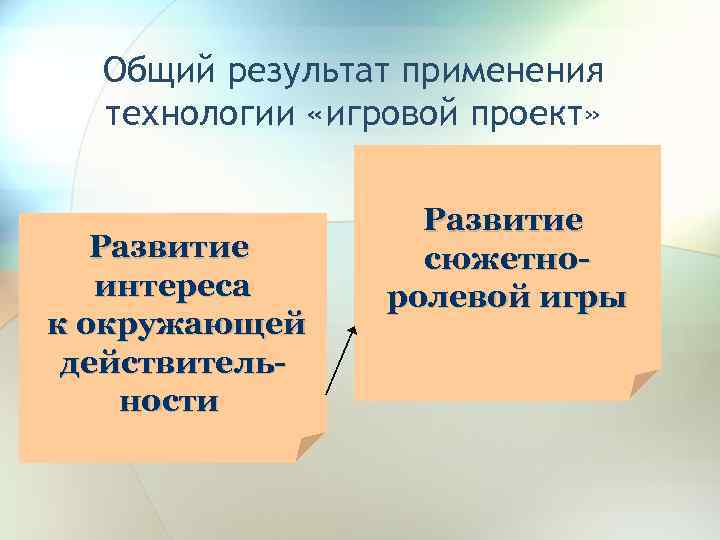 Общий результат применения технологии «игровой проект»

Развитие интереса к окружающей действительности

Развитие сюжетно-ролевой игры